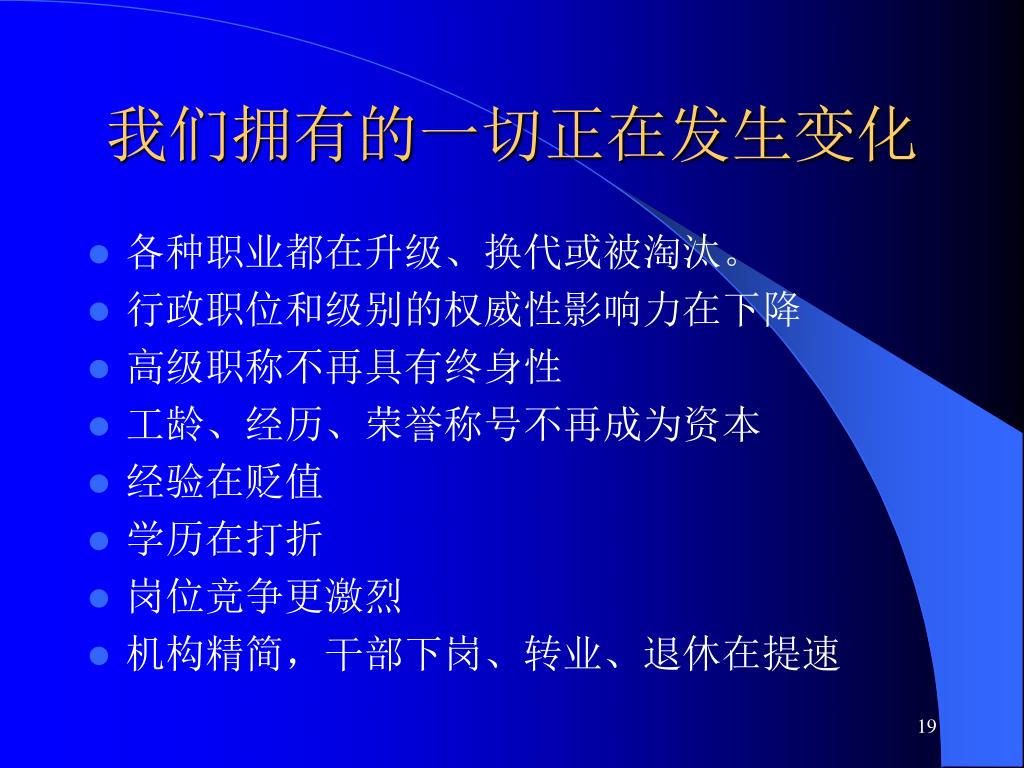 我们拥有的一切正在发生变化

- 各种职业都在升级、换代或被淘汰。
- 行政职位和级别的权威性影响力在下降
- 高级职称不再具有终身性
- 工龄、经历、荣誉称号不再成为资本
- 经验在贬值
- 学历在打折
- 岗位竞争更激烈
- 机构精简，干部下岗、转业、退休在提速

19